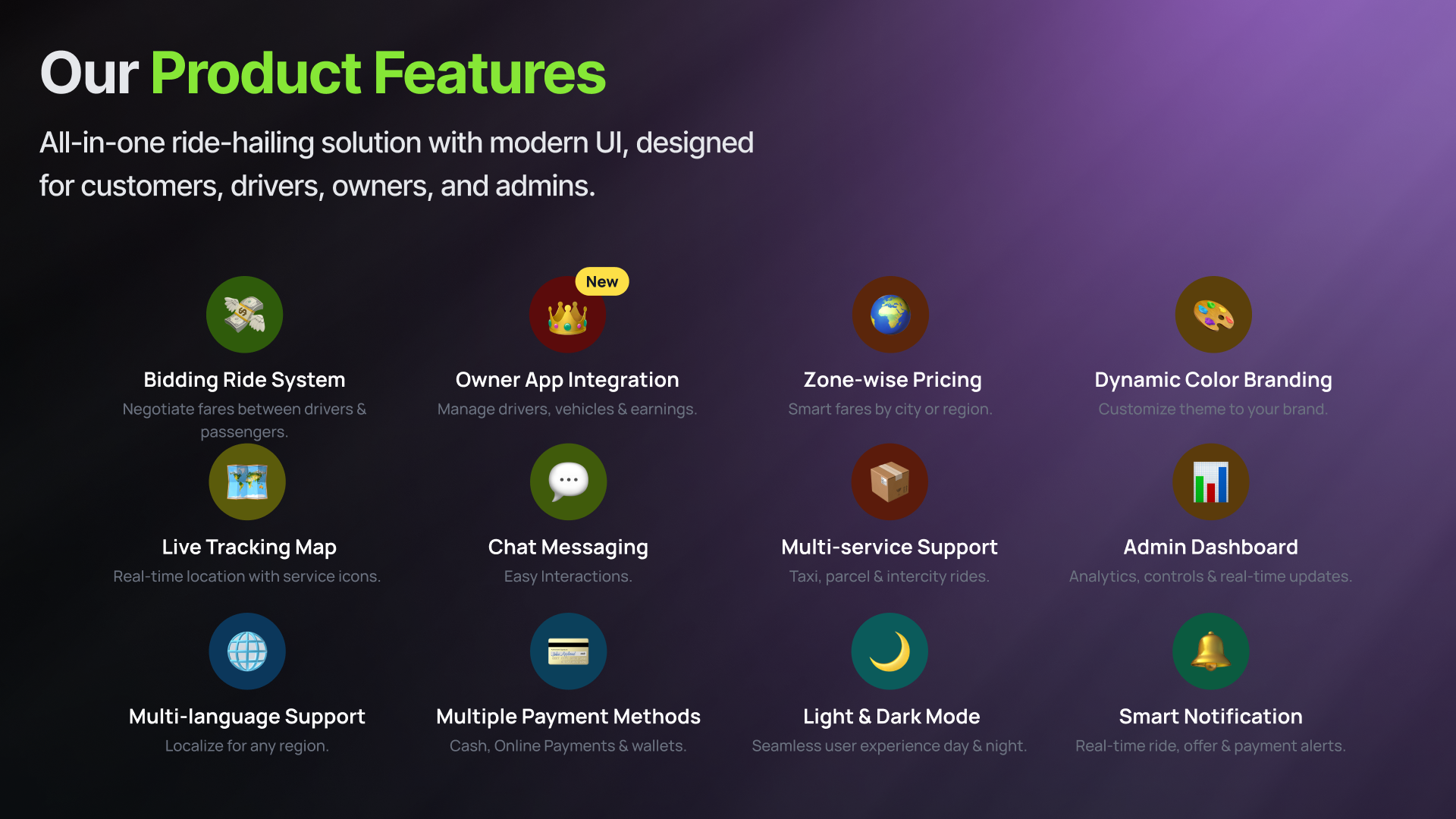 Our Product Features

All-in-one ride-hailing solution with modern UI, designed for customers, drivers, owners, and admins.

Bidding Ride System
Negotiate fares between drivers & passengers.

New
Owner App Integration
Manage drivers, vehicles & earnings.

Zone-wise Pricing
Smart fares by city or region.

Dynamic Color Branding
Customize theme to your brand.

Live Tracking Map
Real-time location with service icons.

Chat Messaging
Easy Interactions.

Multi-service Support
Taxi, parcel & intercity rides.

Admin Dashboard
Analytics, controls & real-time updates.

Multi-language Support
Localize for any region.

Multiple Payment Methods
Cash, Online Payments & wallets.

Light & Dark Mode
Seamless user experience day & night.

Smart Notification
Real-time ride, offer & payment alerts.